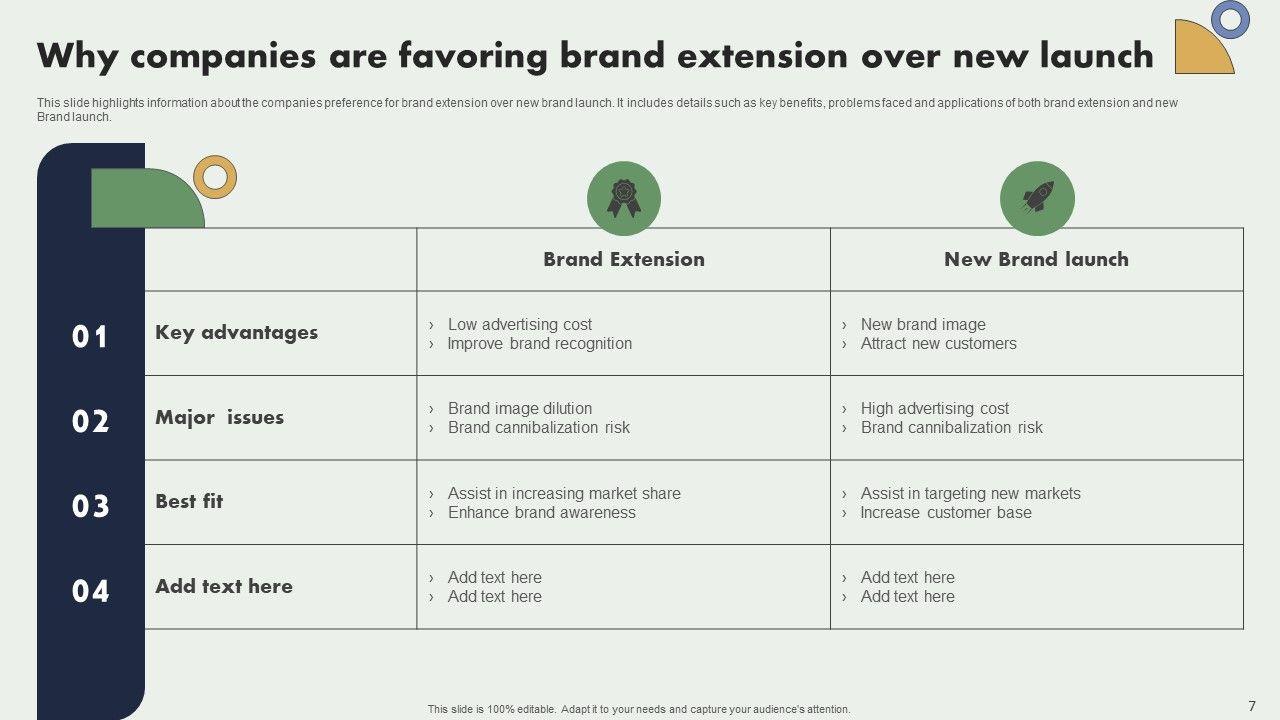 Why companies are favoring brand extension over new launch

This slide highlights information about the companies preference for brand extension over new brand launch. It includes details such as key benefits, problems faced and applications of both brand extension and new Brand launch.

| | | Brand Extension | New Brand launch |
|---|---|---|---|
| 01 | Key advantages | › Low advertising cost › Improve brand recognition | › New brand image › Attract new customers |
| 02 | Major issues | › Brand image dilution › Brand cannibalization risk | › High advertising cost › Brand cannibalization risk |
| 03 | Best fit | › Assist in increasing market share › Enhance brand awareness | › Assist in targeting new markets › Increase customer base |
| 04 | Add text here | › Add text here › Add text here | › Add text here › Add text here |

This slide is 100% editable. Adapt it to your needs and capture your audience's attention.

7